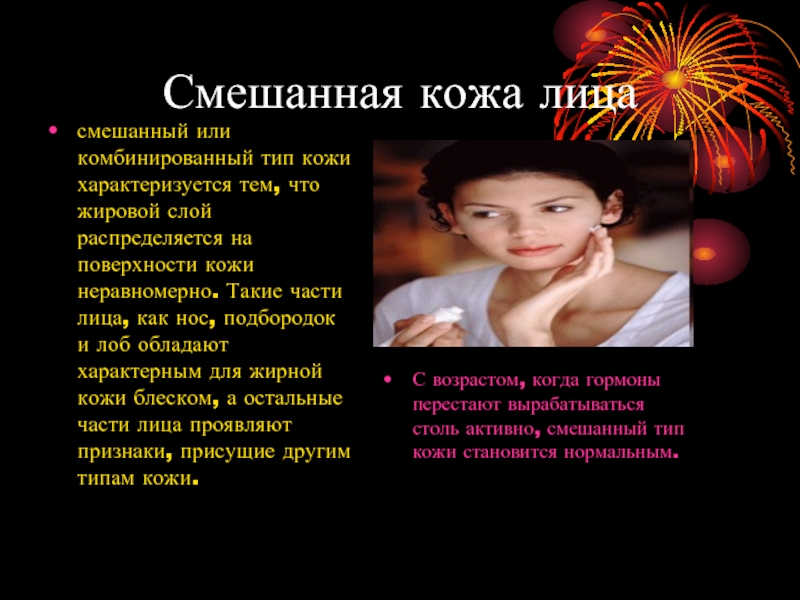 Смешанная кожа лица

• смешанный или комбинированный тип кожи характеризуется тем, что жировой слой распределяется на поверхности кожи неравномерно. Такие части лица, как нос, подбородок и лоб обладают характерным для жирной кожи блеском, а остальные части лица проявляют признаки, присущие другим типам кожи.

• С возрастом, когда гормоны перестают вырабатываться столь активно, смешанный тип кожи становится нормальным.